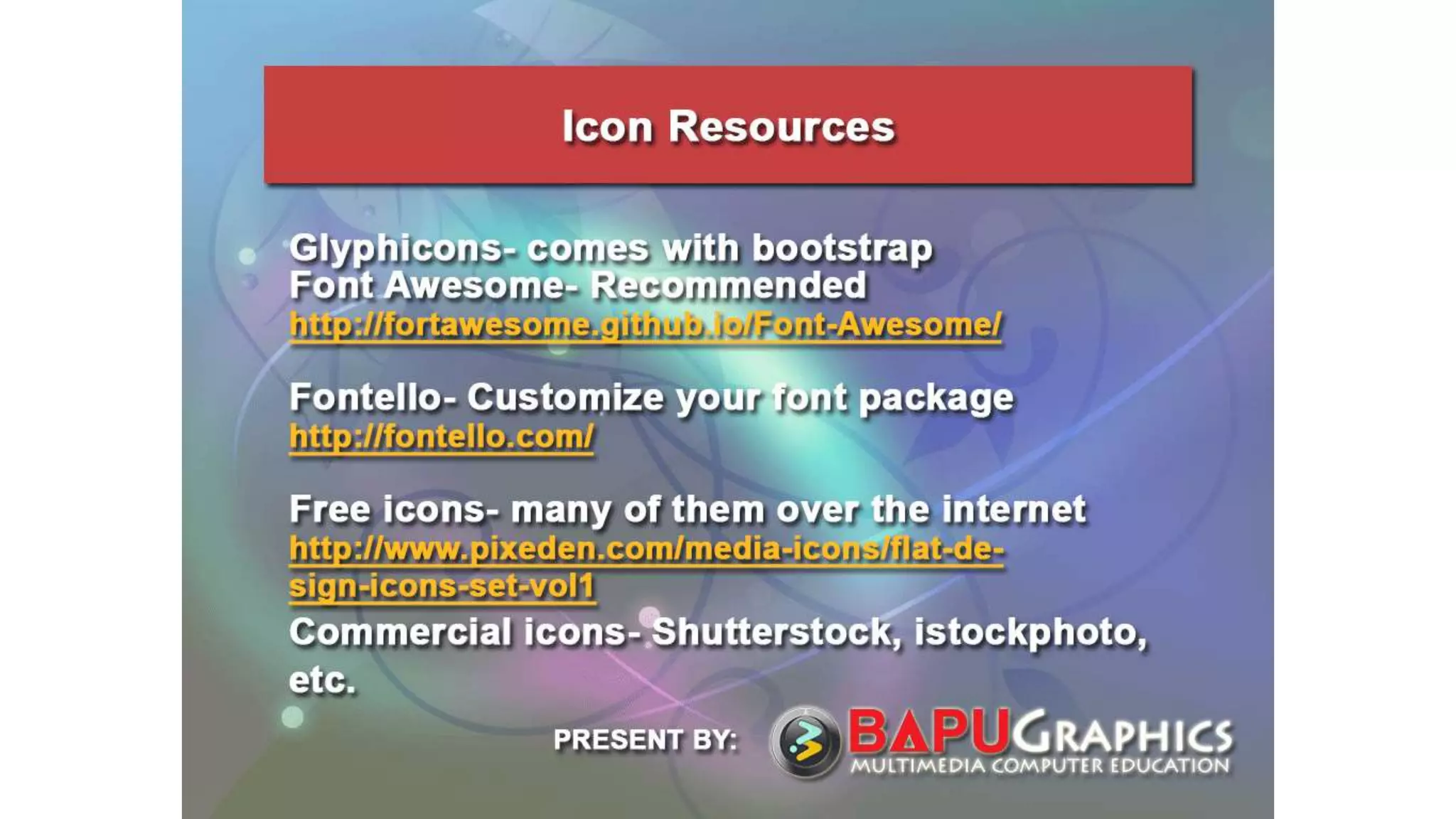 Icon Resources

Glyphicons- comes with bootstrap
Font Awesome- Recommended
http://fortawesome.github.io/Font-Awesome/

Fontello- Customize your font package
http://fontello.com/

Free icons- many of them over the internet
http://www.pixeden.com/media-icons/flat-design-icons-set-vol1
Commercial icons- Shutterstock, istockphoto, etc.

PRESENT BY: BAPUGRAPHICS
MULTIMEDIA COMPUTER EDUCATION